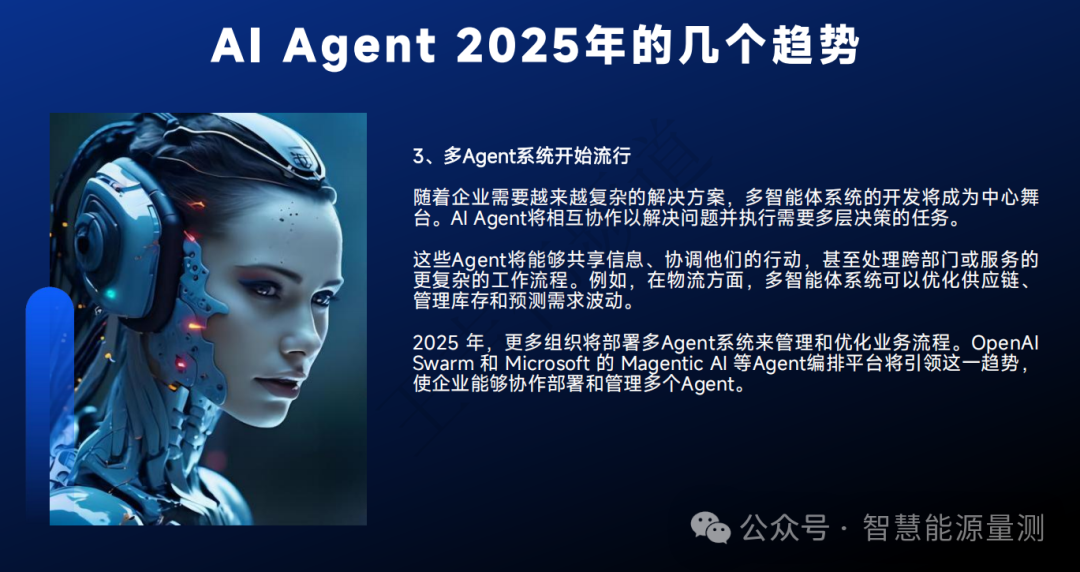 AI Agent 2025年的几个趋势

3、多Agent系统开始流行

随着企业需要越来越复杂的解决方案，多智能体系统的开发将成为中心舞台。AI Agent将相互协作以解决问题并执行需要多层决策的任务。

这些Agent将能够共享信息、协调他们的行动，甚至处理跨部门或服务的更复杂的工作流程。例如，在物流方面，多智能体系统可以优化供应链、管理库存和预测需求波动。

2025 年，更多组织将部署多Agent系统来管理和优化业务流程。OpenAI Swarm 和 Microsoft 的 Magentic AI 等Agent编排平台将引领这一趋势，使企业能够协作部署和管理多个Agent。

公众号 · 智慧能源量测